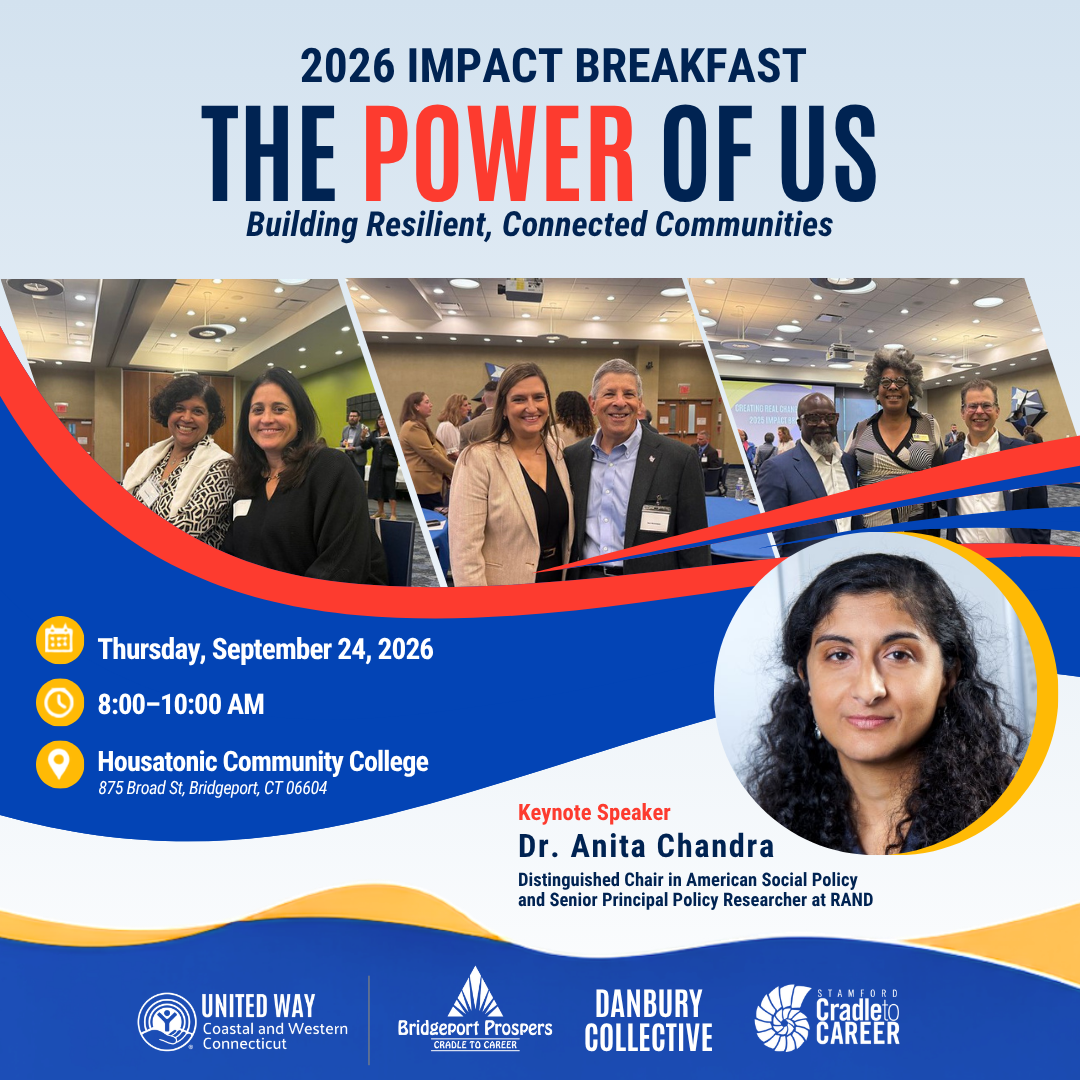 2026 IMPACT BREAKFAST
THE POWER OF US
Building Resilient, Connected Communities

Thursday, September 24, 2026

8:00–10:00 AM

Housatonic Community College
875 Broad St, Bridgeport, CT 06604

Keynote Speaker
Dr. Anita Chandra
Distinguished Chair in American Social Policy and Senior Principal Policy Researcher at RAND

UNITED WAY
Coastal and Western Connecticut

Bridgeport Prospers
CRADLE TO CAREER

DANBURY COLLECTIVE

STAMFORD
Cradle to CAREER